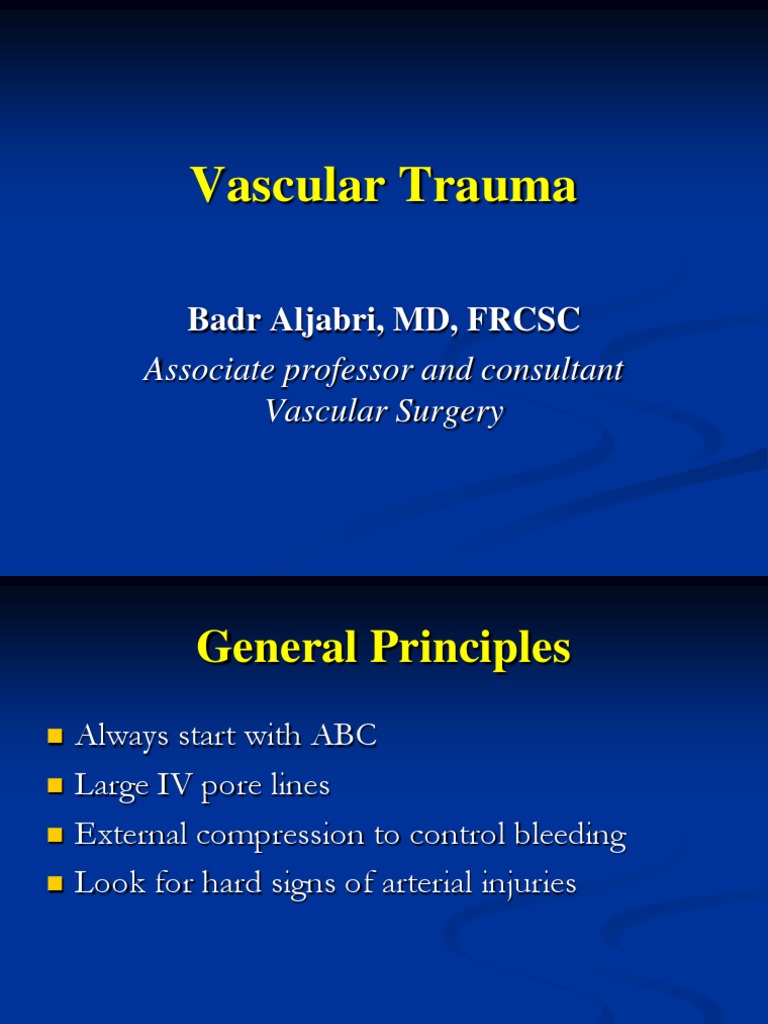 Vascular Trauma

Badr Aljabri, MD, FRCSC

Associate professor and consultant Vascular Surgery

General Principles

- Always start with ABC
- Large IV pore lines
- External compression to control bleeding
- Look for hard signs of arterial injuries